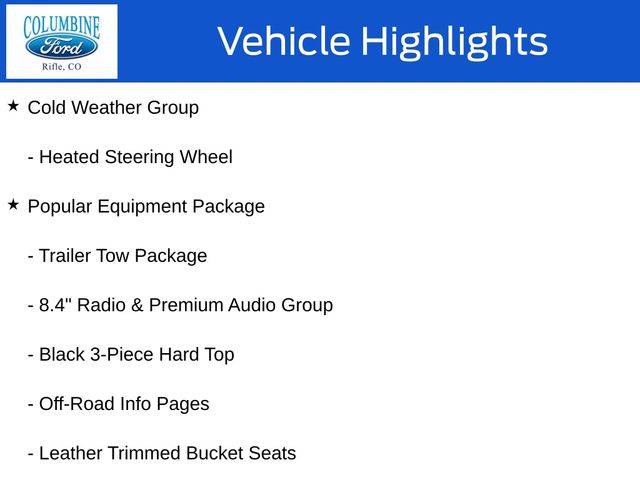 COLUMBINE
Ford
Rifle, CO

Vehicle Highlights

★ Cold Weather Group

- Heated Steering Wheel

★ Popular Equipment Package

- Trailer Tow Package

- 8.4" Radio & Premium Audio Group

- Black 3-Piece Hard Top

- Off-Road Info Pages

- Leather Trimmed Bucket Seats